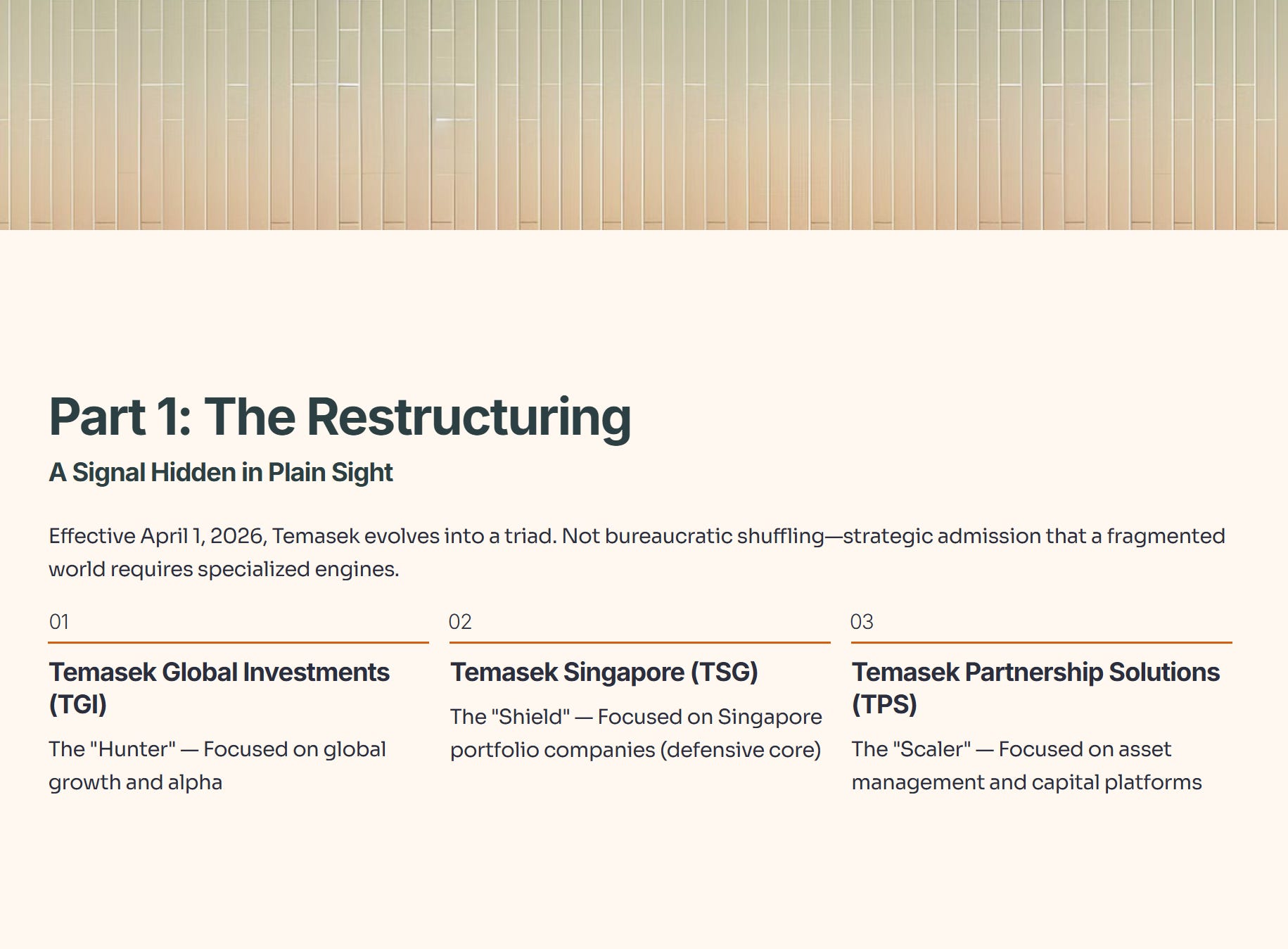 Part 1: The Restructuring

A Signal Hidden in Plain Sight

Effective April 1, 2026, Temasek evolves into a triad. Not bureaucratic shuffling—strategic admission that a fragmented world requires specialized engines.

01

Temasek Global Investments (TGI)

The "Hunter" — Focused on global growth and alpha

02

Temasek Singapore (TSG)

The "Shield" — Focused on Singapore portfolio companies (defensive core)

03

Temasek Partnership Solutions (TPS)

The "Scaler" — Focused on asset management and capital platforms